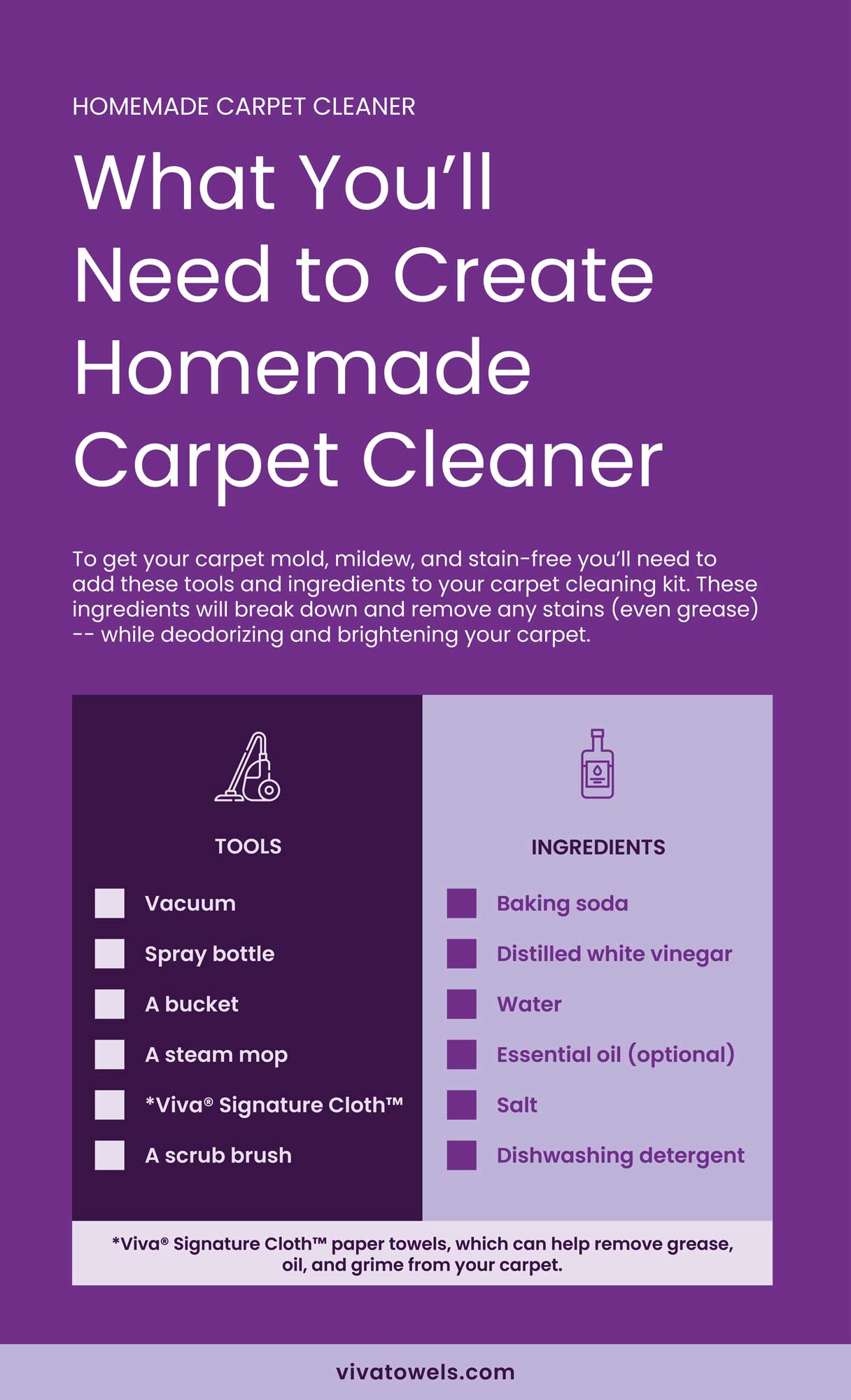 HOMEMADE CARPET CLEANER

What You'll Need to Create Homemade Carpet Cleaner

To get your carpet mold, mildew, and stain-free you'll need to add these tools and ingredients to your carpet cleaning kit. These ingredients will break down and remove any stains (even grease) -- while deodorizing and brightening your carpet.

TOOLS

Vacuum

Spray bottle

A bucket

A steam mop

*Viva® Signature Cloth™

A scrub brush

INGREDIENTS

Baking soda

Distilled white vinegar

Water

Essential oil (optional)

Salt

Dishwashing detergent

*Viva® Signature Cloth™ paper towels, which can help remove grease, oil, and grime from your carpet.

vivatowels.com